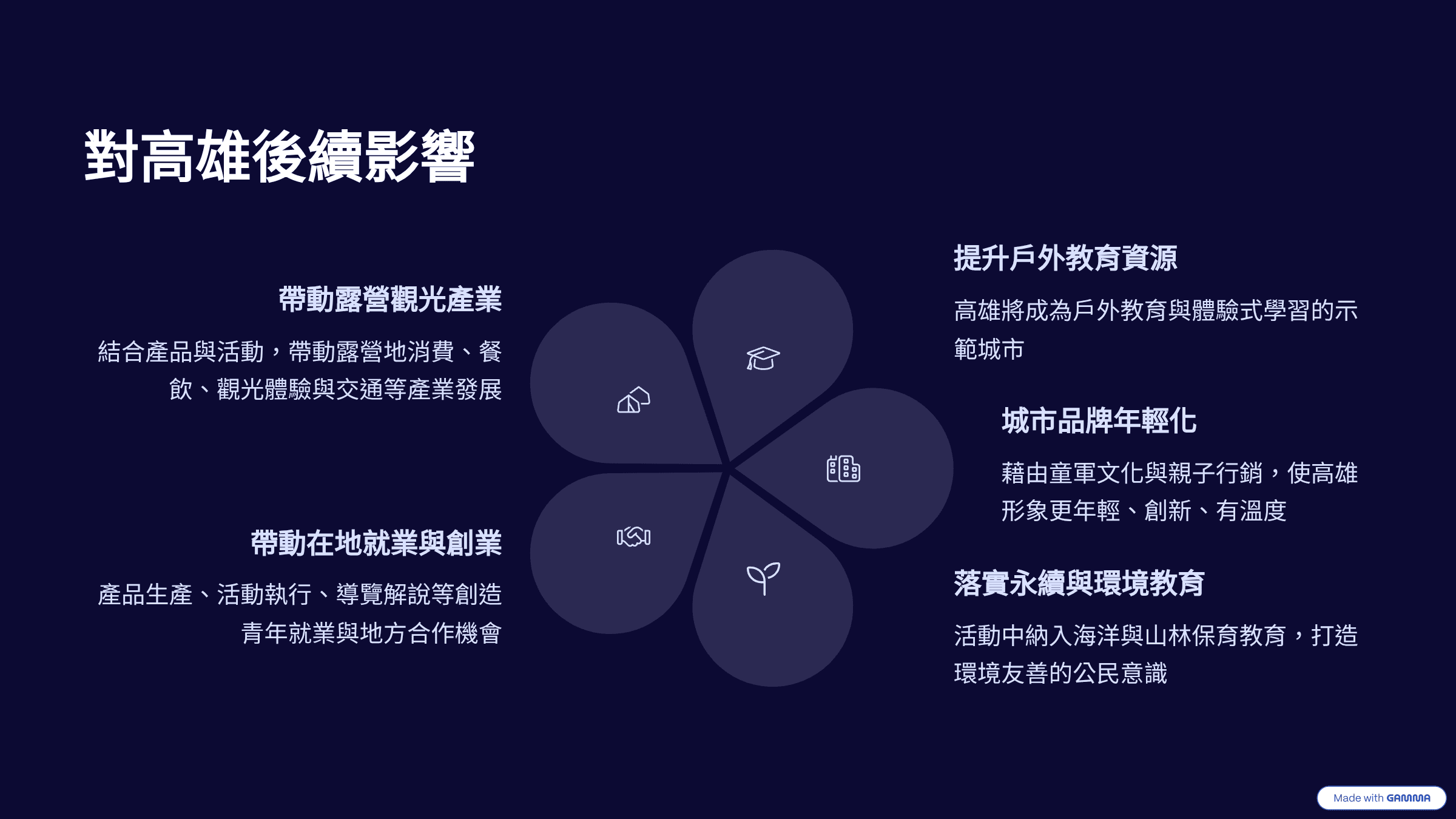 對高雄後續影響

帶動露營觀光產業

結合產品與活動，帶動露營地消費、餐飲、觀光體驗與交通等產業發展

帶動在地就業與創業

產品生產、活動執行、導覽解說等創造青年就業與地方合作機會

提升戶外教育資源

高雄將成為戶外教育與體驗式學習的示範城市

城市品牌年輕化

藉由童軍文化與親子行銷，使高雄形象更年輕、創新、有溫度

落實永續與環境教育

活動中納入海洋與山林保育教育，打造環境友善的公民意識

Made with GAMMA